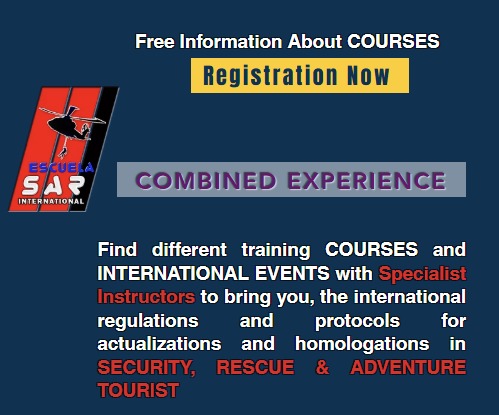 Free Information About COURSES

Registration Now

ESCUELA
SAR
INTERNATIONAL

COMBINED EXPERIENCE

Find different training COURSES and INTERNATIONAL EVENTS with Specialist Instructors to bring you, the international regulations and protocols for actualizations and homologations in SECURITY, RESCUE & ADVENTURE TOURIST